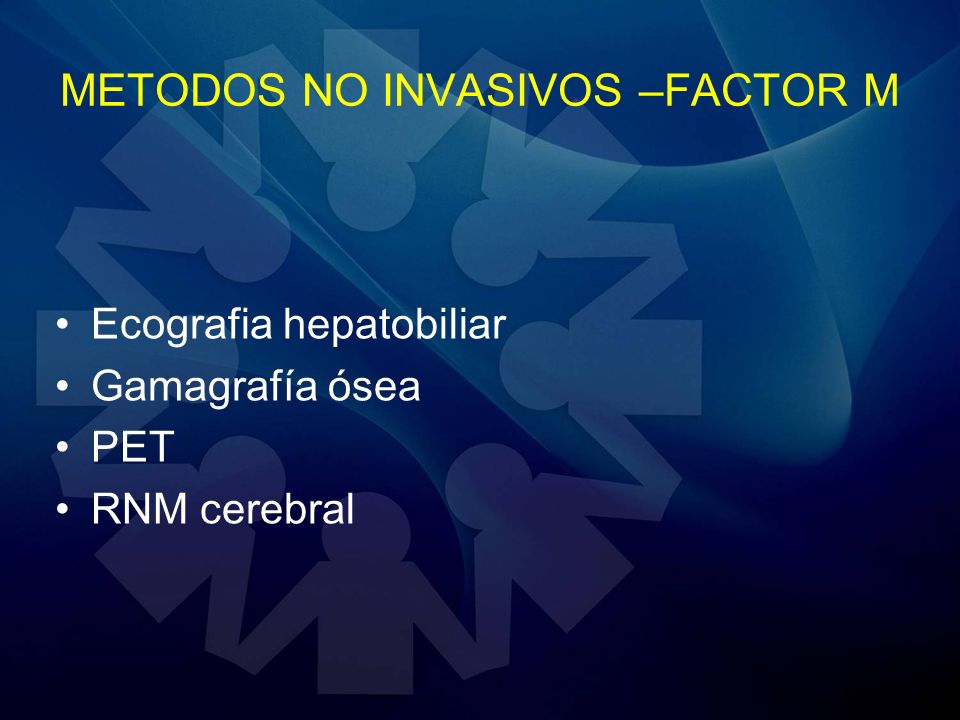 METODOS NO INVASIVOS –FACTOR M

• Ecografia hepatobiliar
• Gamagrafía ósea
• PET
• RNM cerebral